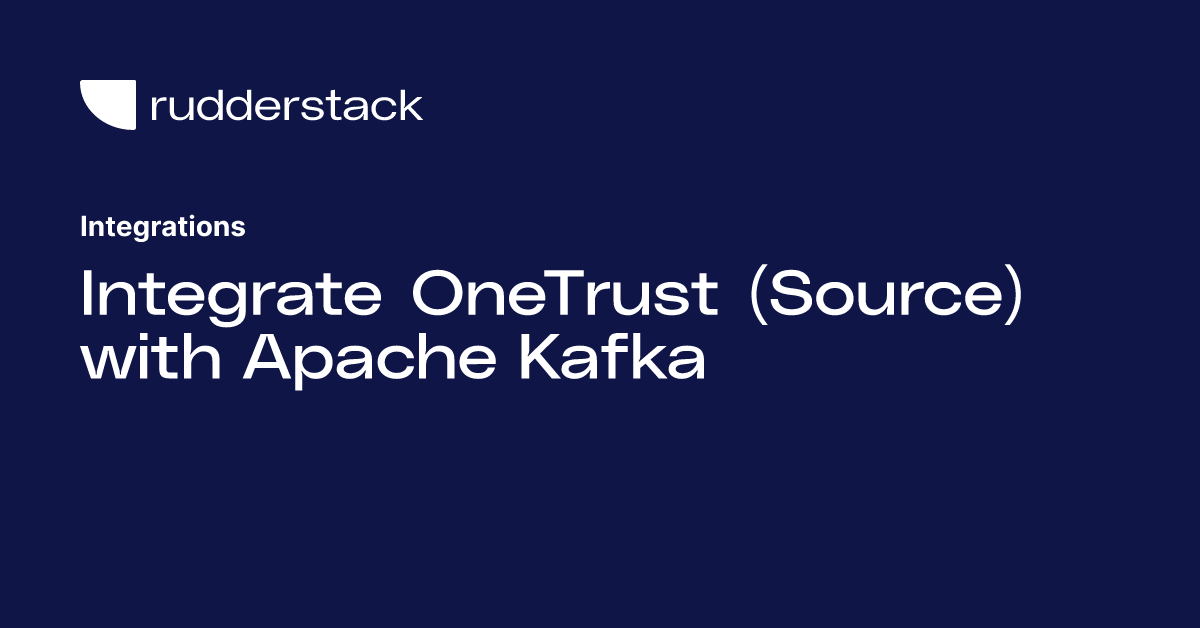 rudderstack

Integrations

Integrate OneTrust (Source) with Apache Kafka